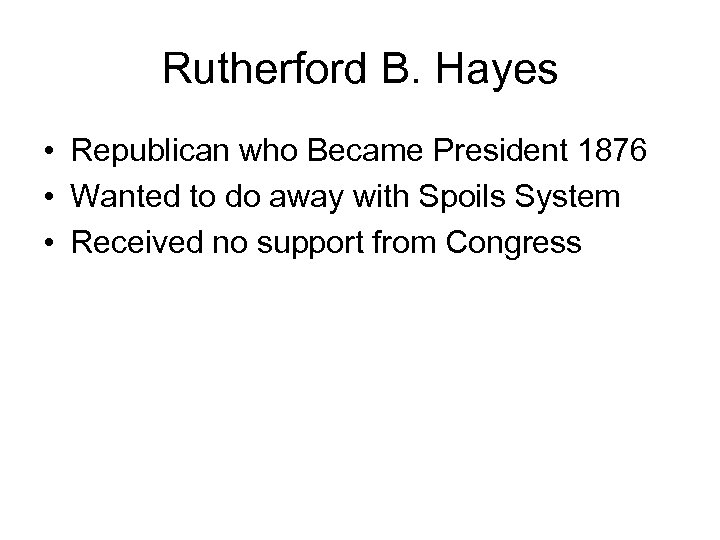 Rutherford B. Hayes

• Republican who Became President 1876
• Wanted to do away with Spoils System
• Received no support from Congress